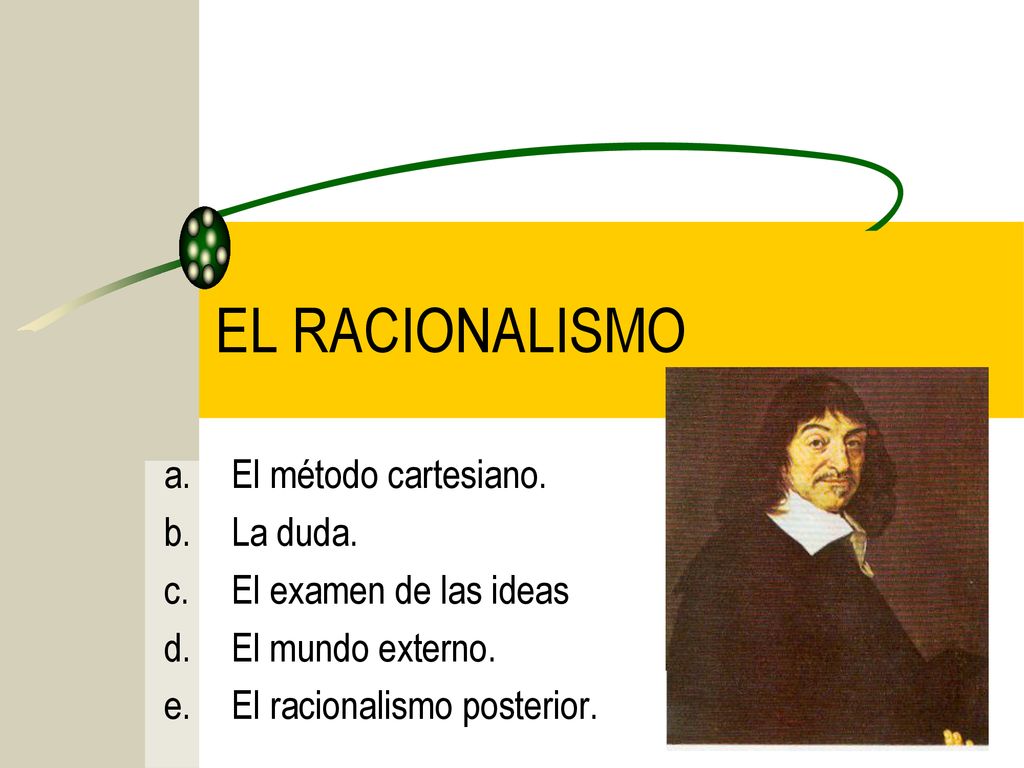 EL RACIONALISMO

a. El método cartesiano.
b. La duda.
c. El examen de las ideas
d. El mundo externo.
e. El racionalismo posterior.